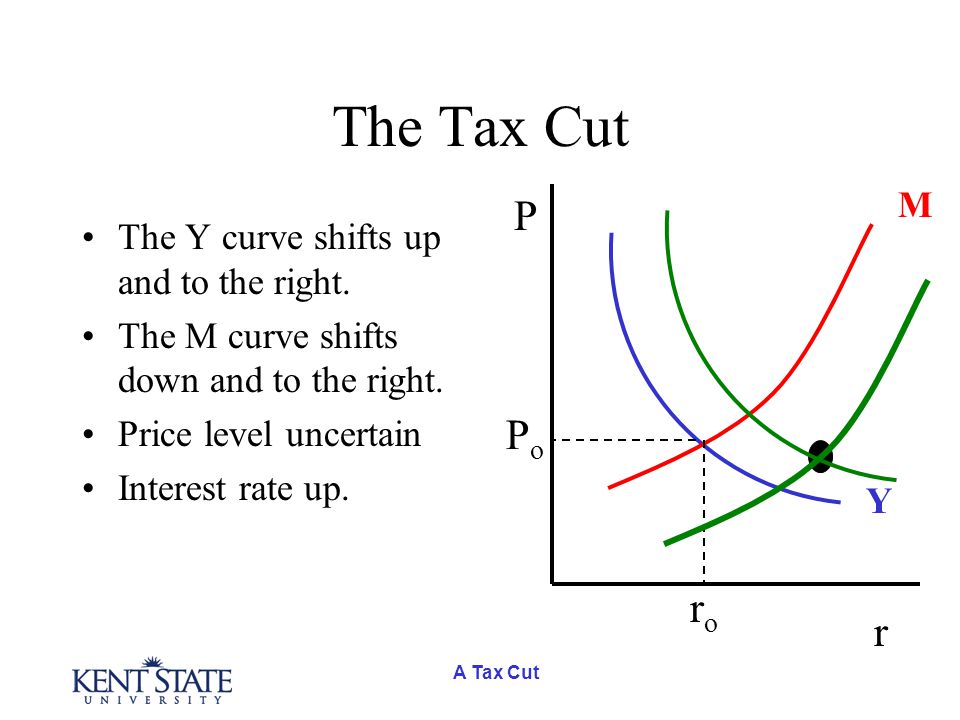 The Tax Cut

• The Y curve shifts up and to the right.
• The M curve shifts down and to the right.
• Price level uncertain
• Interest rate up.

P
M
$P_o$
Y
$r_o$
r

KENT STATE
UNIVERSITY

A Tax Cut